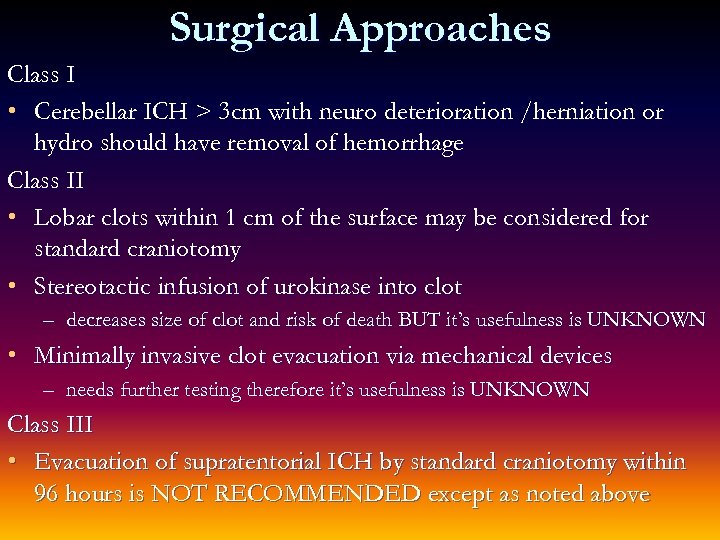 Surgical Approaches

Class I

• Cerebellar ICH > 3cm with neuro deterioration /herniation or hydro should have removal of hemorrhage

Class II

• Lobar clots within 1 cm of the surface may be considered for standard craniotomy

• Stereotactic infusion of urokinase into clot
– decreases size of clot and risk of death BUT it's usefulness is UNKNOWN

• Minimally invasive clot evacuation via mechanical devices
– needs further testing therefore it's usefulness is UNKNOWN

Class III

• Evacuation of supratentorial ICH by standard craniotomy within 96 hours is NOT RECOMMENDED except as noted above